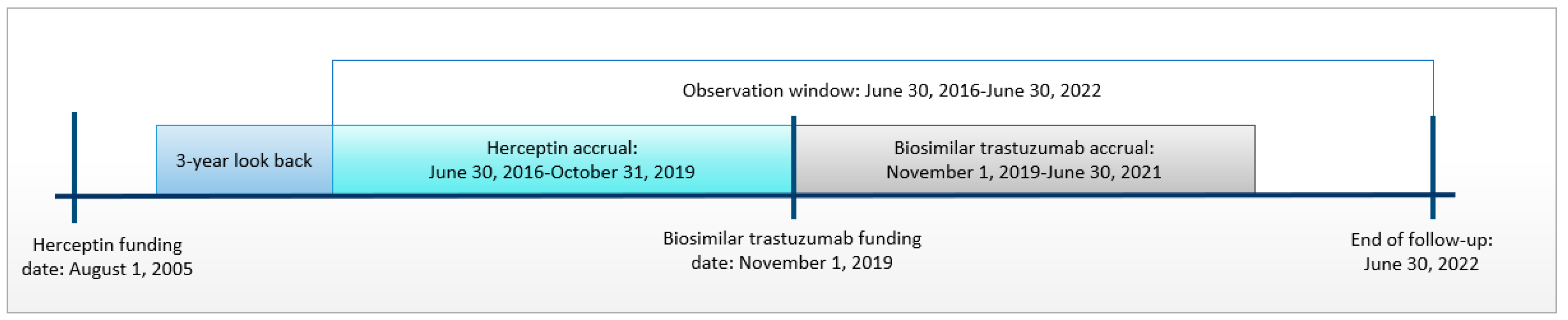 Observation window: June 30, 2016-June 30, 2022

3-year look back

Herceptin accrual:
June 30, 2016-October 31, 2019

Biosimilar trastuzumab accrual:
November 1, 2019-June 30, 2021

Herceptin funding date: August 1, 2005

Biosimilar trastuzumab funding date: November 1, 2019

End of follow-up:
June 30, 2022